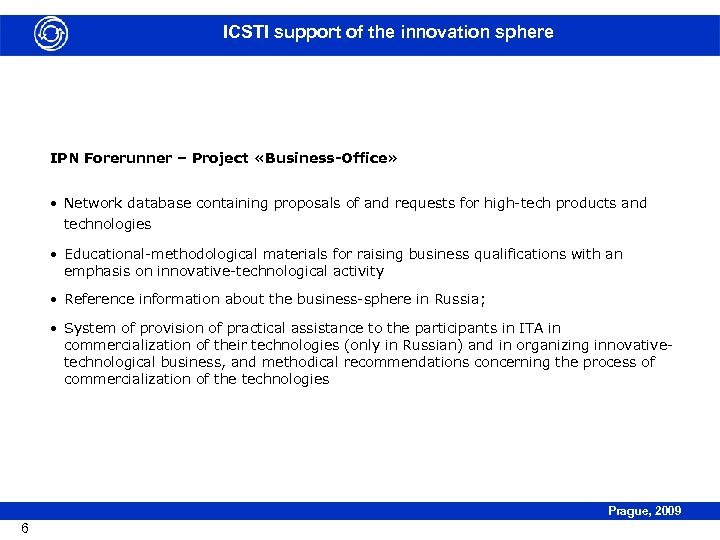 ICSTI support of the innovation sphere

IPN Forerunner – Project «Business-Office»

• Network database containing proposals of and requests for high-tech products and technologies

• Educational-methodological materials for raising business qualifications with an emphasis on innovative-technological activity

• Reference information about the business-sphere in Russia;

• System of provision of practical assistance to the participants in ITA in commercialization of their technologies (only in Russian) and in organizing innovative-technological business, and methodical recommendations concerning the process of commercialization of the technologies

Prague, 2009

6